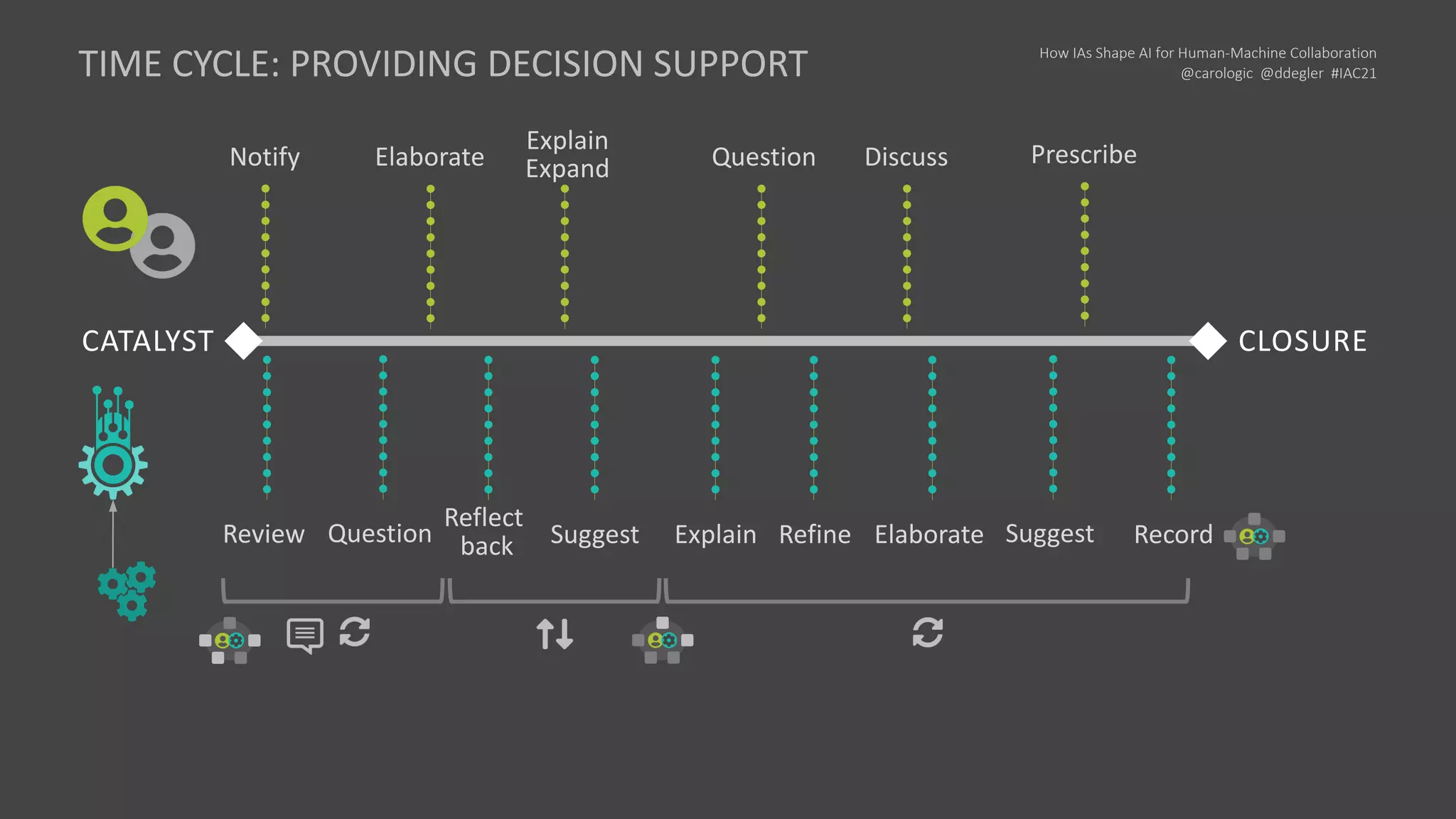 TIME CYCLE: PROVIDING DECISION SUPPORT

How IAs Shape AI for Human-Machine Collaboration
@carologic @ddegler #IAC21

Notify

Elaborate

Explain
Expand

Question

Discuss

Prescribe

CATALYST

CLOSURE

Review

Question

Reflect
back

Suggest

Explain

Refine

Elaborate

Suggest

Record